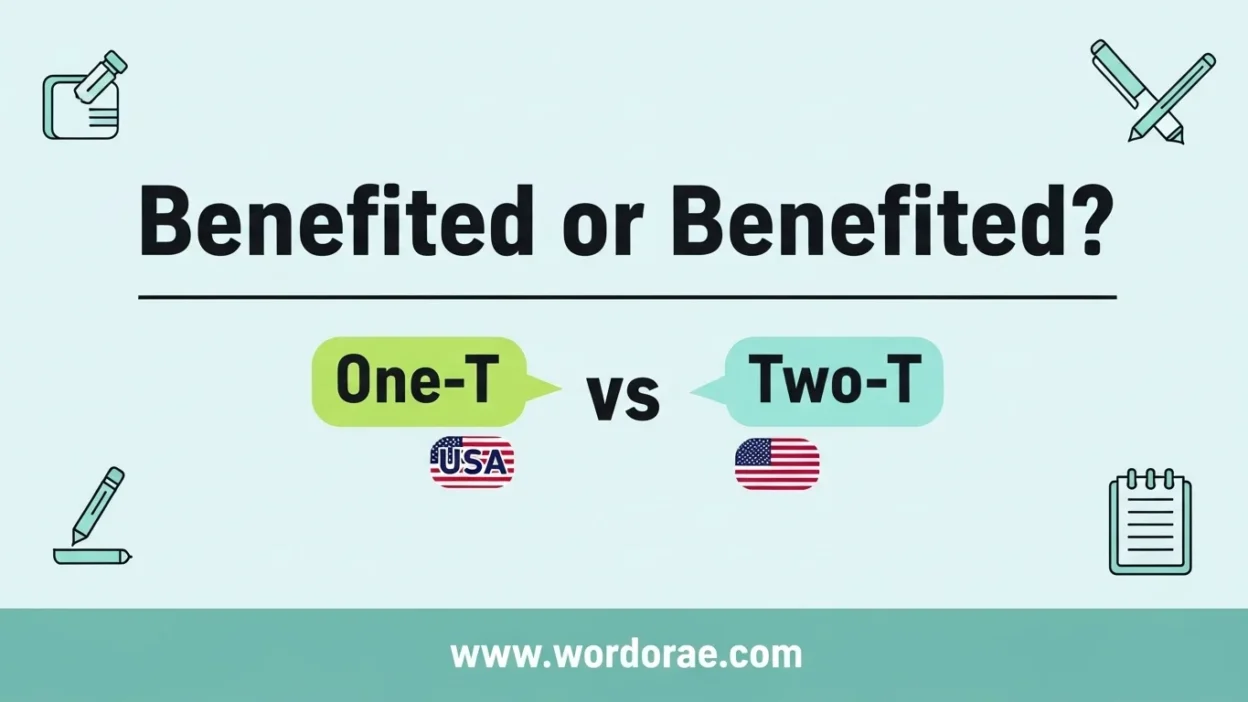 Benefited or Benefited?

One-T vs Two-T

USA

www.wordorae.com